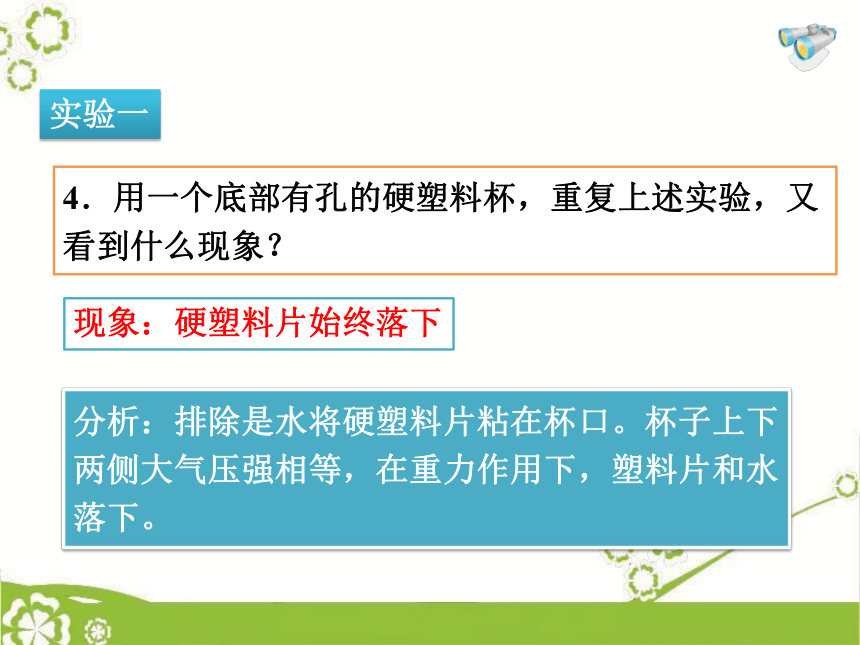 实验一

4．用一个底部有孔的硬塑料杯，重复上述实验，又看到什么现象？

现象：硬塑料片始终落下

分析：排除是水将硬塑料片粘在杯口。杯子上下两侧大气压强相等，在重力作用下，塑料片和水落下。